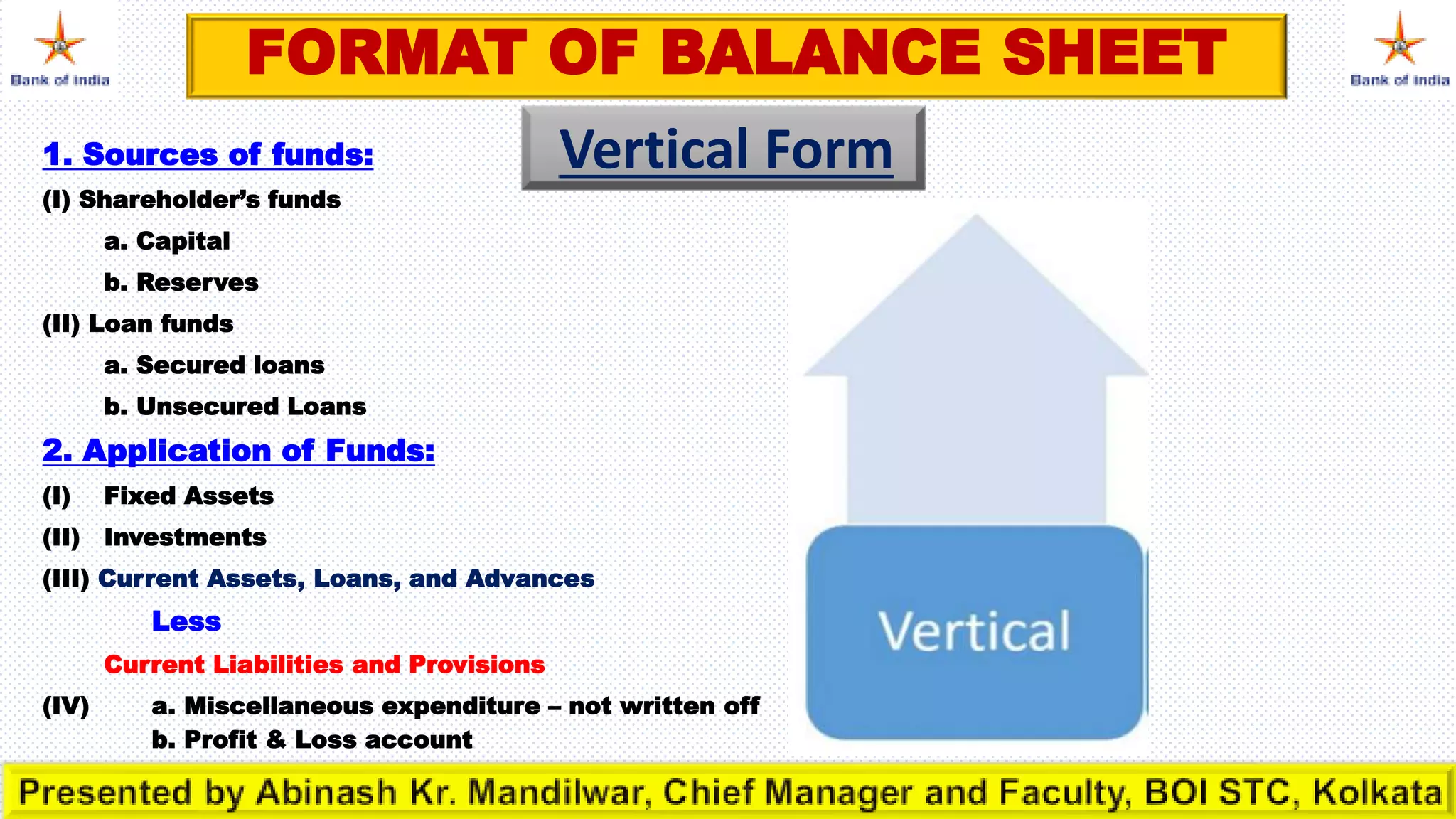 Bank of India

FORMAT OF BALANCE SHEET

Bank of India

Vertical Form

1. Sources of funds:

(I) Shareholder's funds

a. Capital

b. Reserves

(II) Loan funds

a. Secured loans

b. Unsecured Loans

2. Application of Funds:

(I) Fixed Assets

(II) Investments

(III) Current Assets, Loans, and Advances

Less

Current Liabilities and Provisions

(IV) a. Miscellaneous expenditure – not written off
b. Profit & Loss account

Vertical

Presented by Abinash Kr. Mandilwar, Chief Manager and Faculty, BOI STC, Kolkata